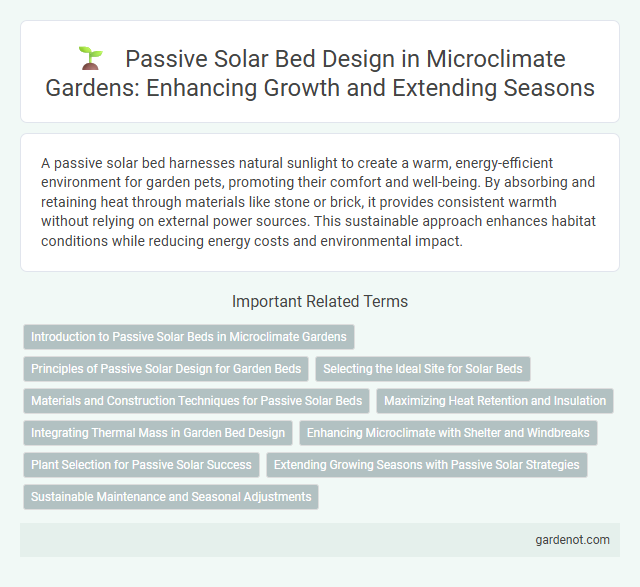 Passive Solar Bed Design in Microclimate Gardens: Enhancing Growth and Extending Seasons

A passive solar bed harnesses natural sunlight to create a warm, energy-efficient environment for garden pets, promoting their comfort and well-being. By absorbing and retaining heat through materials like stone or brick, it provides consistent warmth without relying on external power sources. This sustainable approach enhances habitat conditions while reducing energy costs and environmental impact.

Important Related Terms

Introduction to Passive Solar Beds in Microclimate Gardens

Principles of Passive Solar Design for Garden Beds

Selecting the Ideal Site for Solar Beds

Materials and Construction Techniques for Passive Solar Beds

Maximizing Heat Retention and Insulation

Integrating Thermal Mass in Garden Bed Design

Enhancing Microclimate with Shelter and Windbreaks

Plant Selection for Passive Solar Success

Extending Growing Seasons with Passive Solar Strategies

Sustainable Maintenance and Seasonal Adjustments

gardenot.com